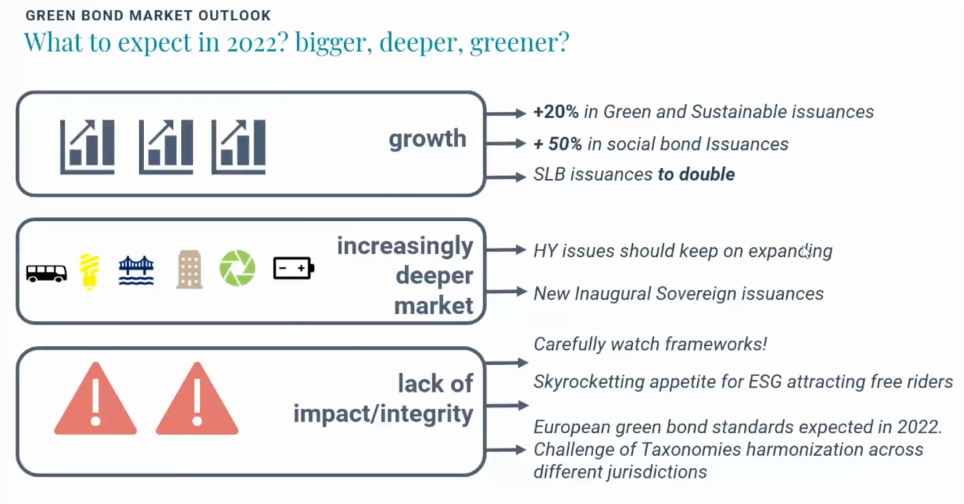 GREEN BOND MARKET OUTLOOK
What to expect in 2022? bigger, deeper, greener?

growth

+20% in Green and Sustainable issuances
+ 50% in social bond Issuances
SLB issuances to double

increasingly deeper market

HY issues should keep on expanding
New Inaugural Sovereign issuances

lack of impact/integrity

Carefully watch frameworks!
Skyrocketting appetite for ESG attracting free riders
European green bond standards expected in 2022.
Challenge of Taxonomies harmonization across different jurisdictions